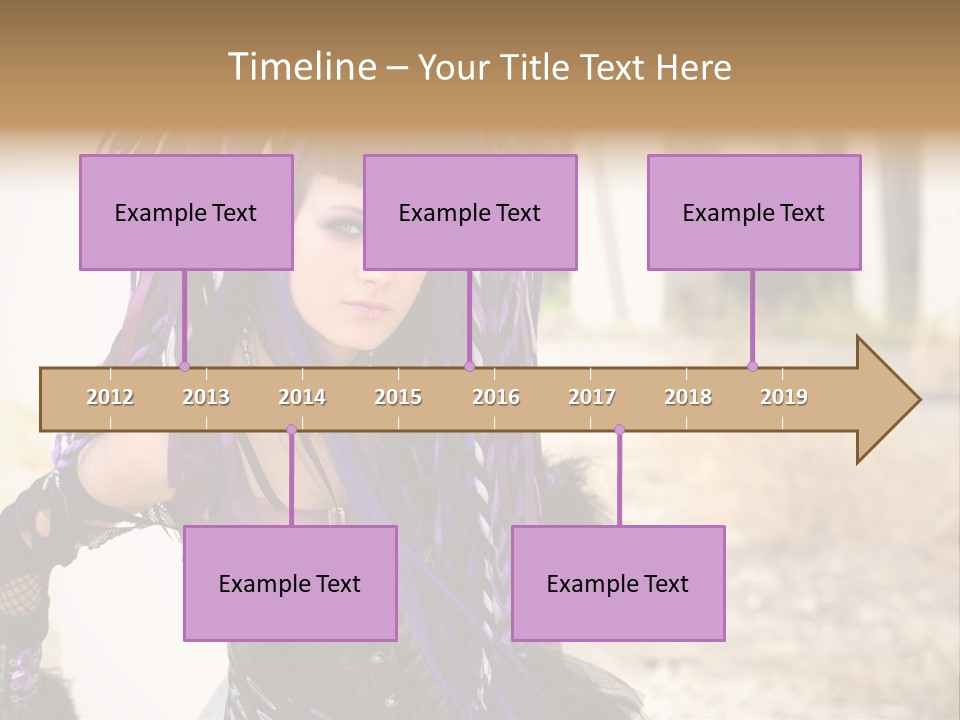 Timeline – Your Title Text Here

Example Text

Example Text

Example Text

2012 2013 2014 2015 2016 2017 2018 2019

Example Text

Example Text